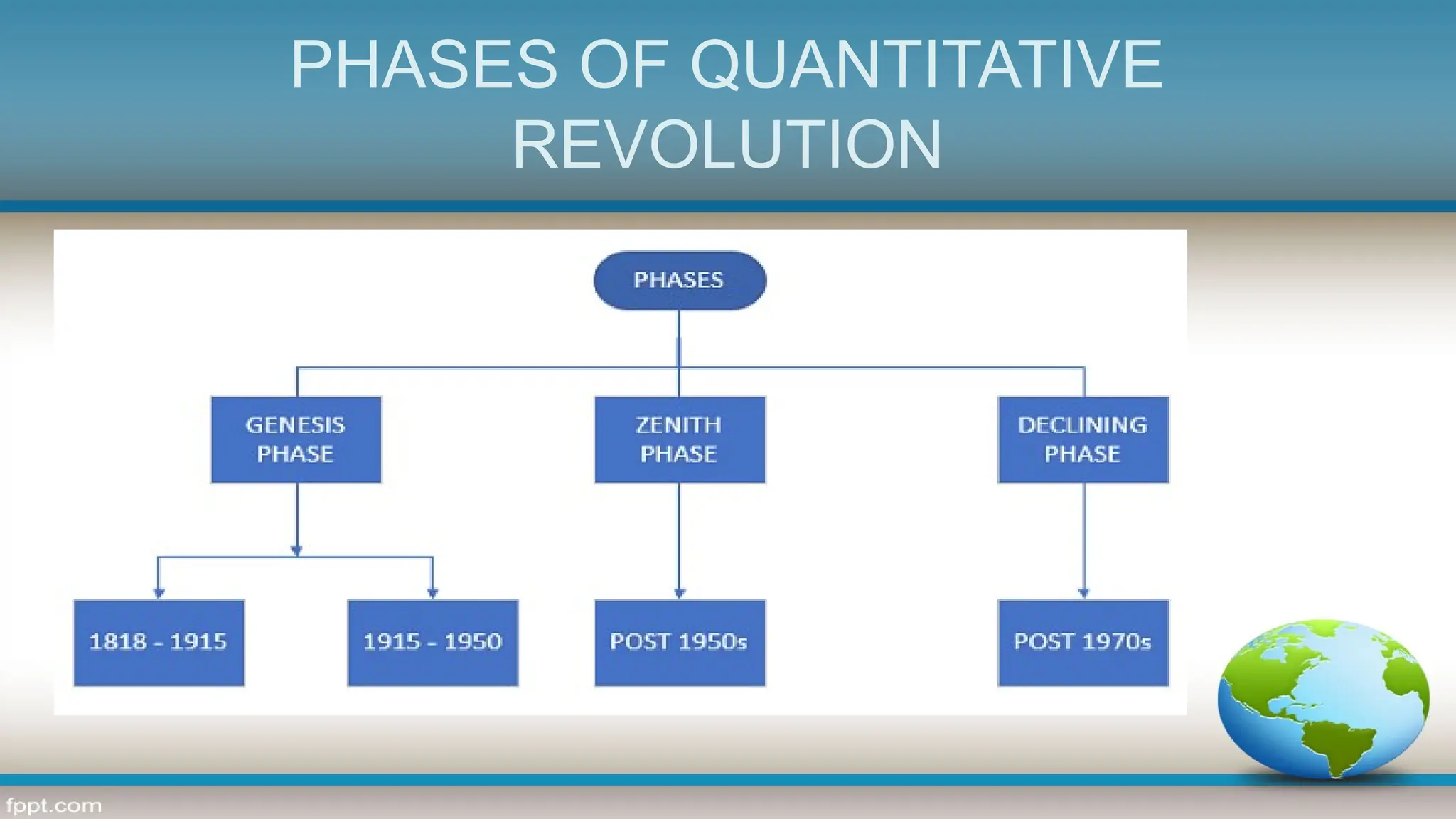 PHASES OF QUANTITATIVE REVOLUTION

PHASES

GENESIS PHASE

ZENITH PHASE

DECLINING PHASE

1818 - 1915

1915 - 1950

POST 1950s

POST 1970s

fppt.com